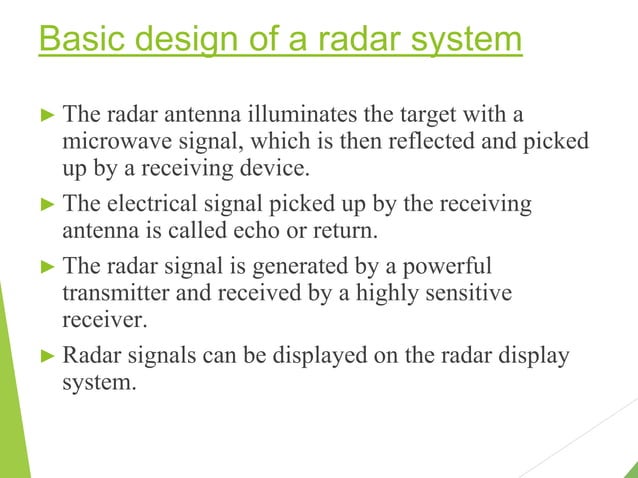 Basic design of a radar system

► The radar antenna illuminates the target with a microwave signal, which is then reflected and picked up by a receiving device.

► The electrical signal picked up by the receiving antenna is called echo or return.

► The radar signal is generated by a powerful transmitter and received by a highly sensitive receiver.

► Radar signals can be displayed on the radar display system.